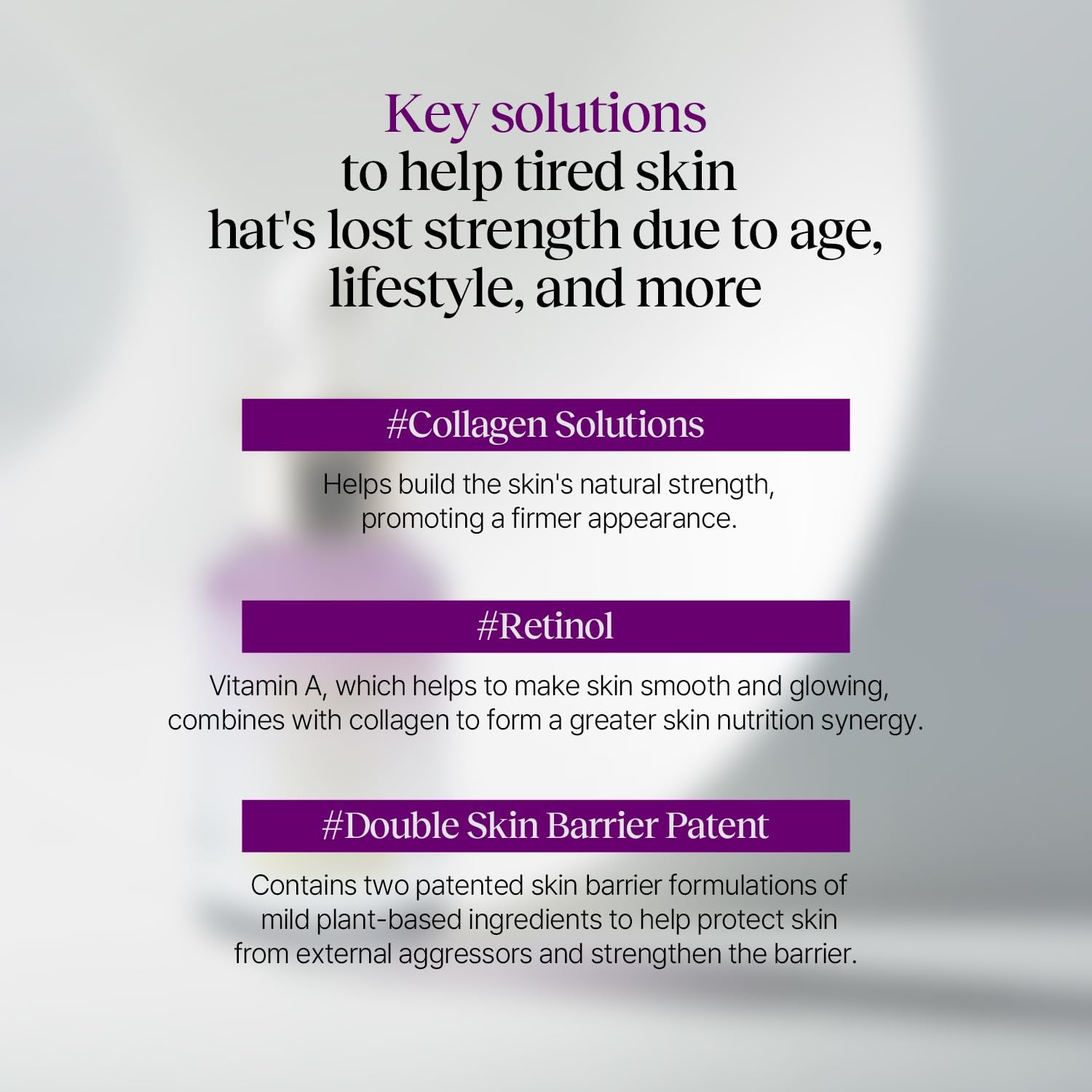 Key solutions
to help tired skin
hat's lost strength due to age, lifestyle, and more

#Collagen Solutions

Helps build the skin's natural strength, promoting a firmer appearance.

#Retinol

Vitamin A, which helps to make skin smooth and glowing, combines with collagen to form a greater skin nutrition synergy.

#Double Skin Barrier Patent

Contains two patented skin barrier formulations of mild plant-based ingredients to help protect skin from external aggressors and strengthen the barrier.